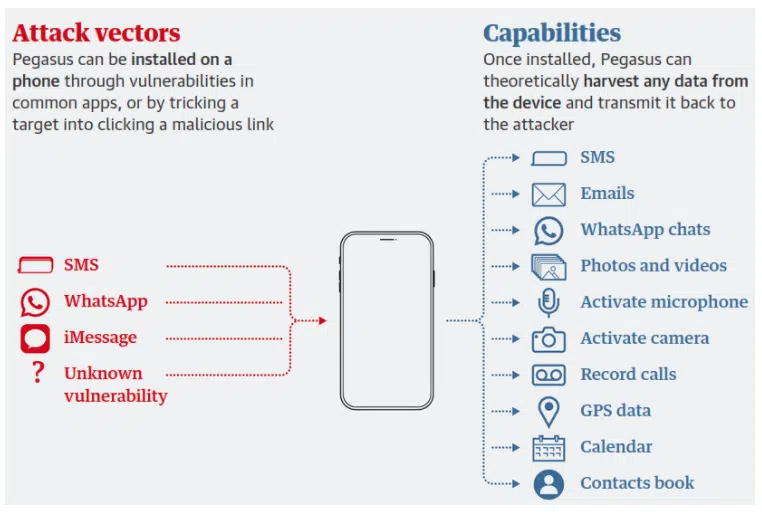 Attack vectors

Pegasus can be installed on a phone through vulnerabilities in common apps, or by tricking a target into clicking a malicious link

SMS
WhatsApp
iMessage
?
Unknown vulnerability

Capabilities

Once installed, Pegasus can theoretically harvest any data from the device and transmit it back to the attacker

SMS
Emails
WhatsApp chats
Photos and videos
Activate microphone
Activate camera
Record calls
GPS data
Calendar
Contacts book